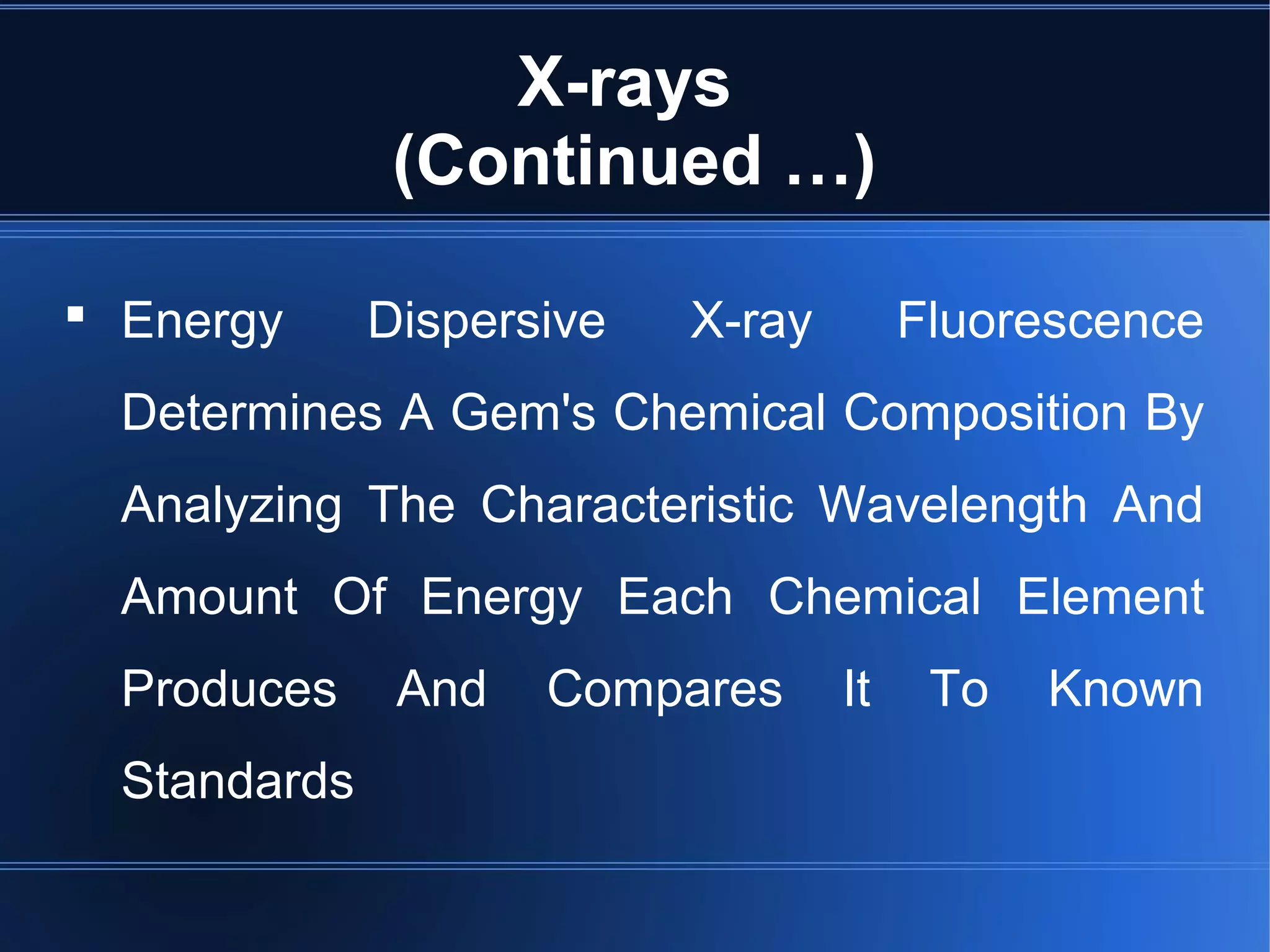 X-rays
(Continued …)

▪ Energy Dispersive X-ray Fluorescence Determines A Gem's Chemical Composition By Analyzing The Characteristic Wavelength And Amount Of Energy Each Chemical Element Produces And Compares It To Known Standards